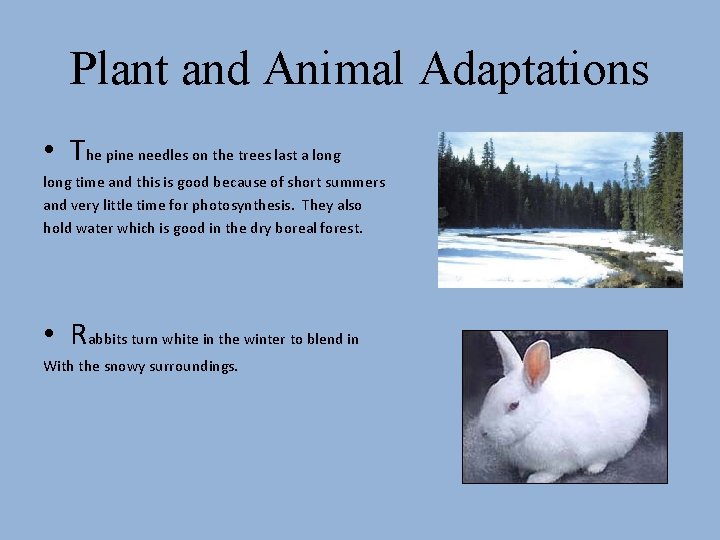 Plant and Animal Adaptations

• The pine needles on the trees last a long long time and this is good because of short summers and very little time for photosynthesis. They also hold water which is good in the dry boreal forest.

• Rabbits turn white in the winter to blend in With the snowy surroundings.